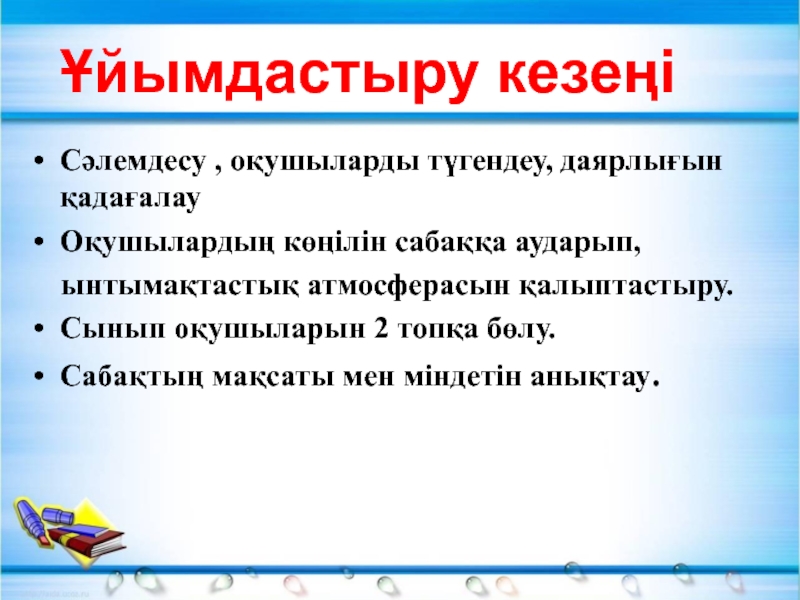 Ұйымдастыру кезеңі

• Сәлемдесу , оқушыларды түгендеу, даярлығын қадағалау
• Оқушылардың көңілін сабаққа аударып, ынтымақтастық атмосферасын қалыптастыру.
• Сынып оқушыларын 2 топқа бөлу.
• Сабақтың мақсаты мен міндетін анықтау.